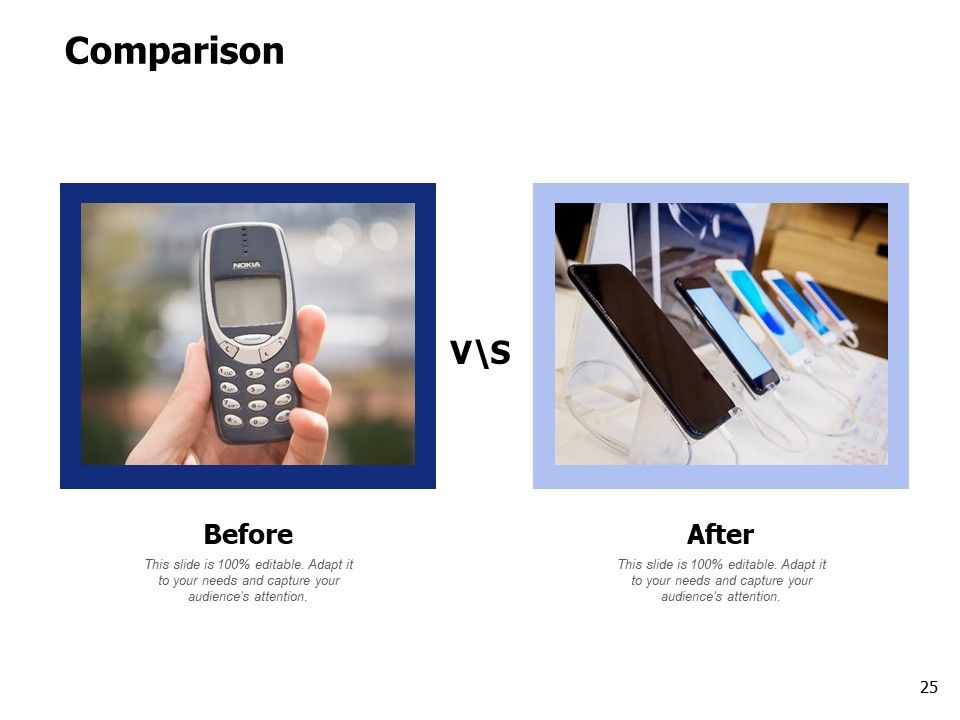 Comparison

NOKIA

V\S

Before

This slide is 100% editable. Adapt it to your needs and capture your audience's attention.

After

This slide is 100% editable. Adapt it to your needs and capture your audience's attention.

25